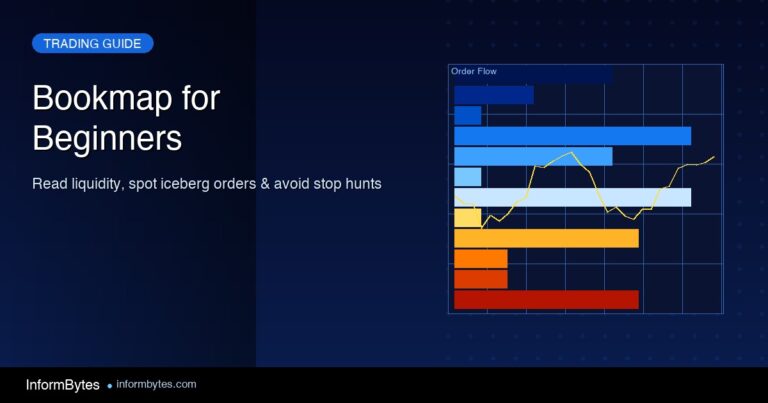 TRADING GUIDE

Bookmap for Beginners

Read liquidity, spot iceberg orders & avoid stop hunts

Order Flow

InformBytes • informbytes.com